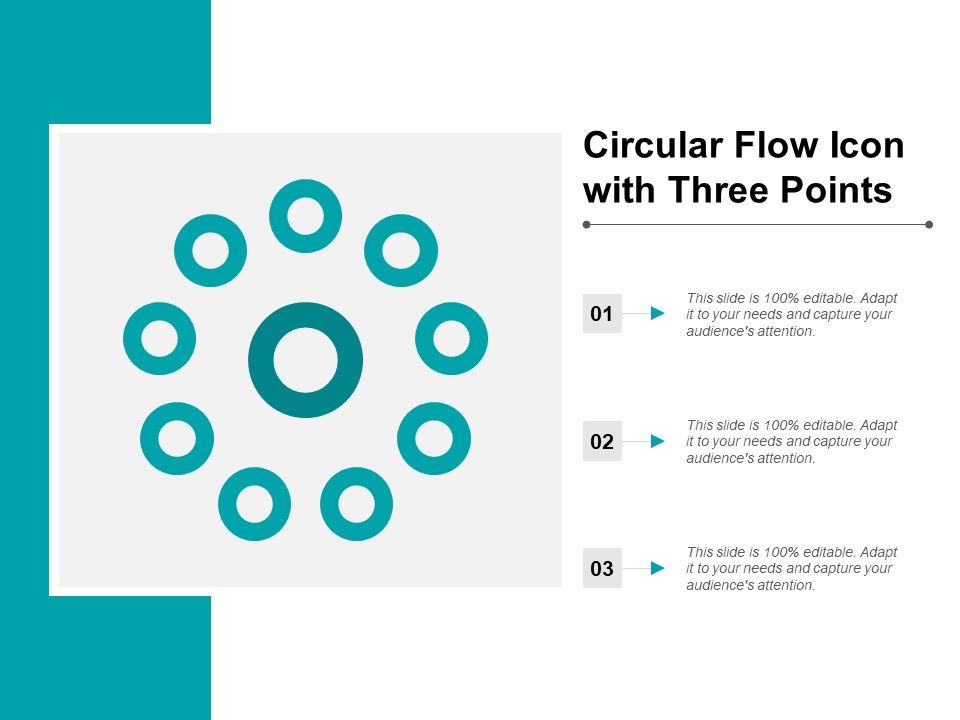 Circular Flow Icon with Three Points

01

This slide is 100% editable. Adapt it to your needs and capture your audience's attention.

02

This slide is 100% editable. Adapt it to your needs and capture your audience's attention.

03

This slide is 100% editable. Adapt it to your needs and capture your audience's attention.